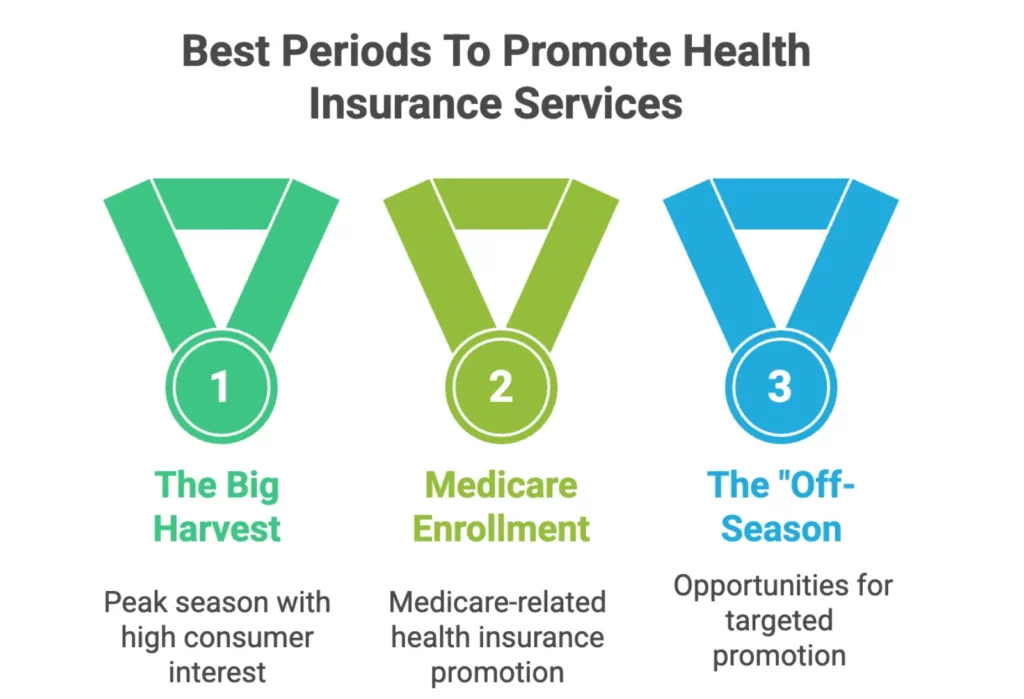 Best Periods To Promote Health Insurance Services

1

The Big Harvest

Peak season with high consumer interest

2

Medicare Enrollment

Medicare-related health insurance promotion

3

The "Off-Season

Opportunities for targeted promotion